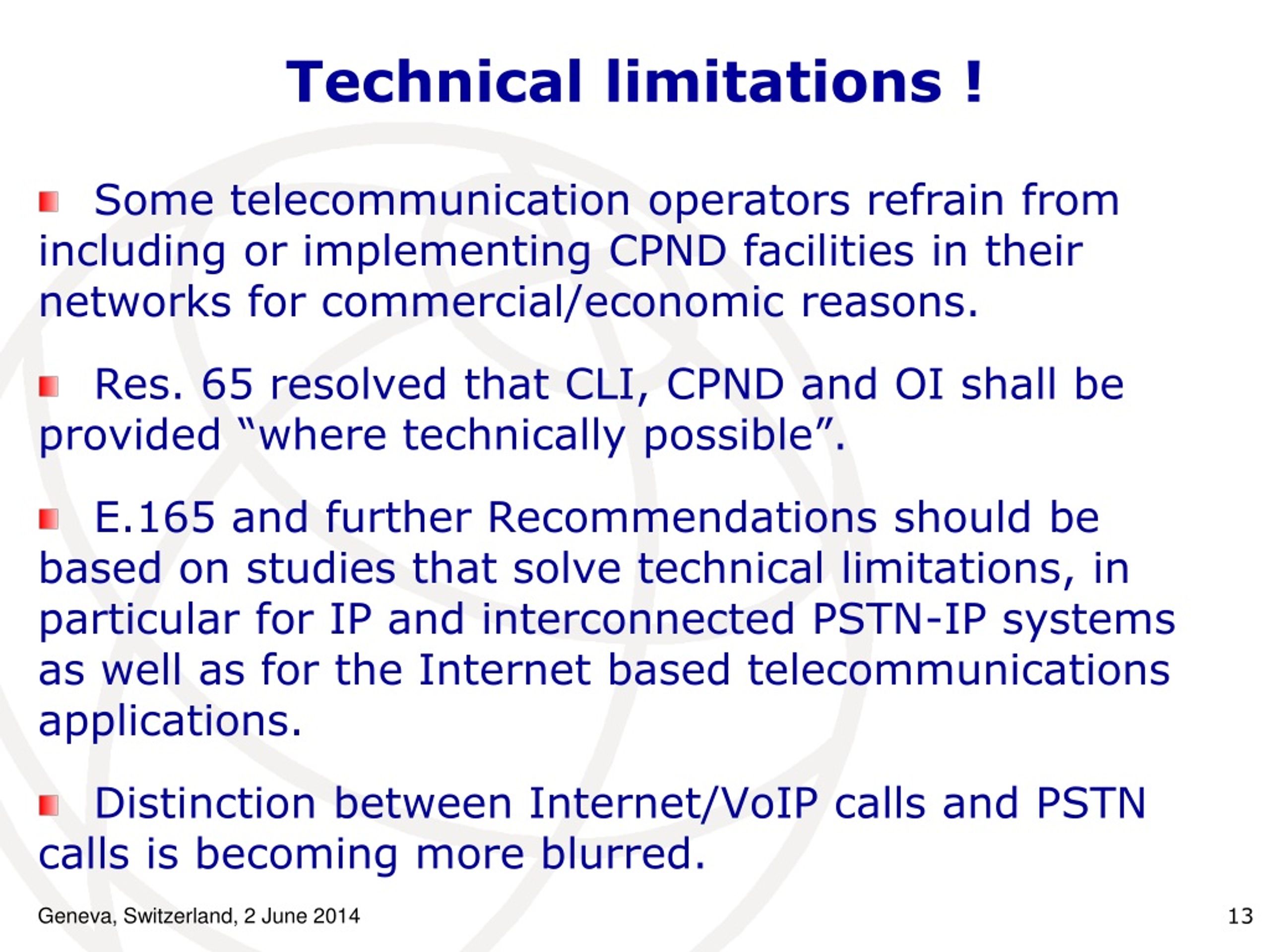 Technical limitations !

Some telecommunication operators refrain from including or implementing CPND facilities in their networks for commercial/economic reasons.

Res. 65 resolved that CLI, CPND and OI shall be provided “where technically possible”.

E.165 and further Recommendations should be based on studies that solve technical limitations, in particular for IP and interconnected PSTN-IP systems as well as for the Internet based telecommunications applications.

Distinction between Internet/VoIP calls and PSTN calls is becoming more blurred.

Geneva, Switzerland, 2 June 2014

13